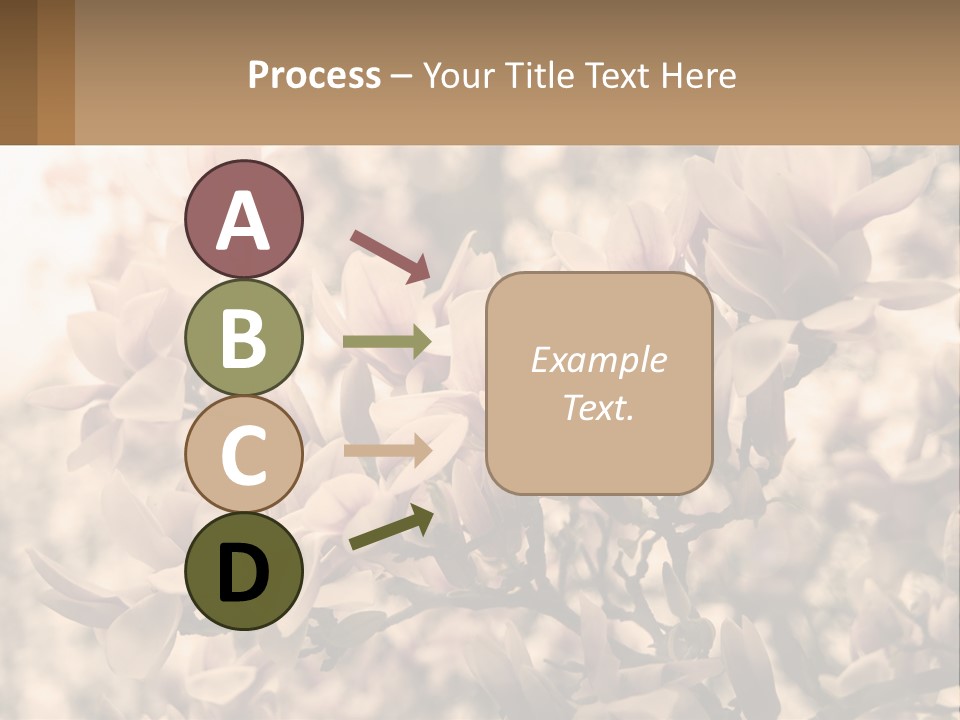 Process – Your Title Text Here

A

B

C

D

Example Text.